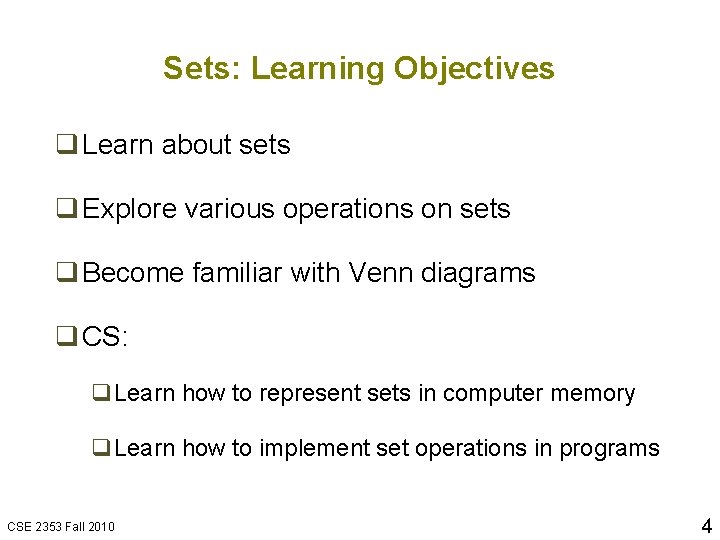 Sets: Learning Objectives

❑ Learn about sets

❑ Explore various operations on sets

❑ Become familiar with Venn diagrams

❑ CS:

❑ Learn how to represent sets in computer memory

❑ Learn how to implement set operations in programs

CSE 2353 Fall 2010

4